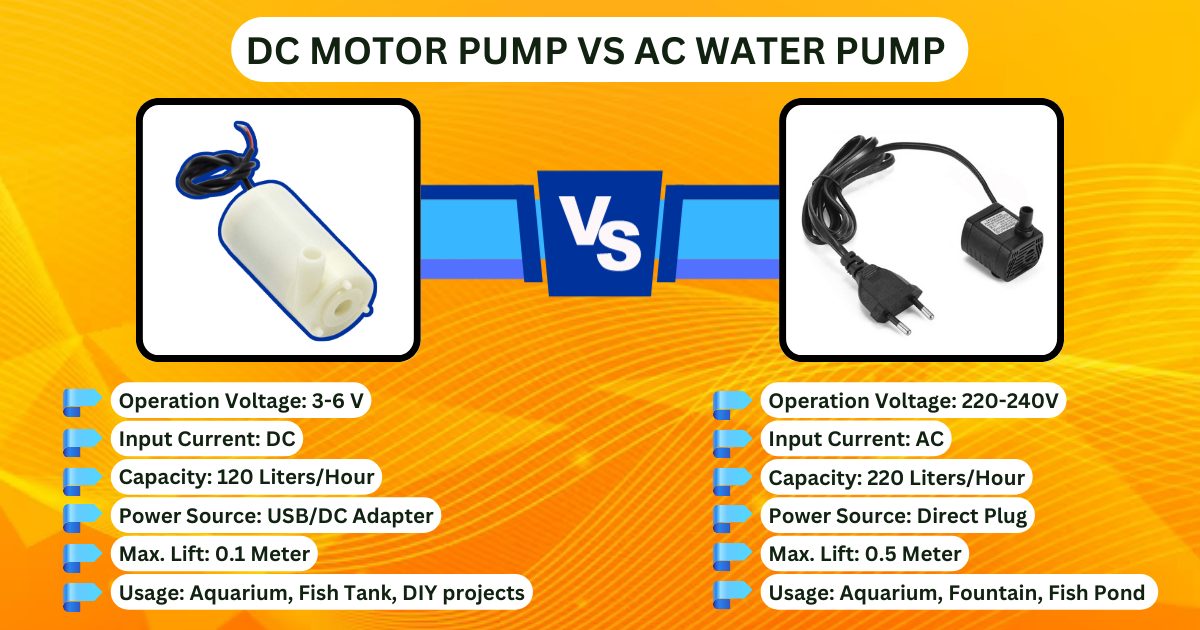 DC MOTOR PUMP VS AC WATER PUMP

VS

Operation Voltage: 3-6 V
Input Current: DC
Capacity: 120 Liters/Hour
Power Source: USB/DC Adapter
Max. Lift: 0.1 Meter
Usage: Aquarium, Fish Tank, DIY projects

Operation Voltage: 220-240V
Input Current: AC
Capacity: 220 Liters/Hour
Power Source: Direct Plug
Max. Lift: 0.5 Meter
Usage: Aquarium, Fountain, Fish Pond